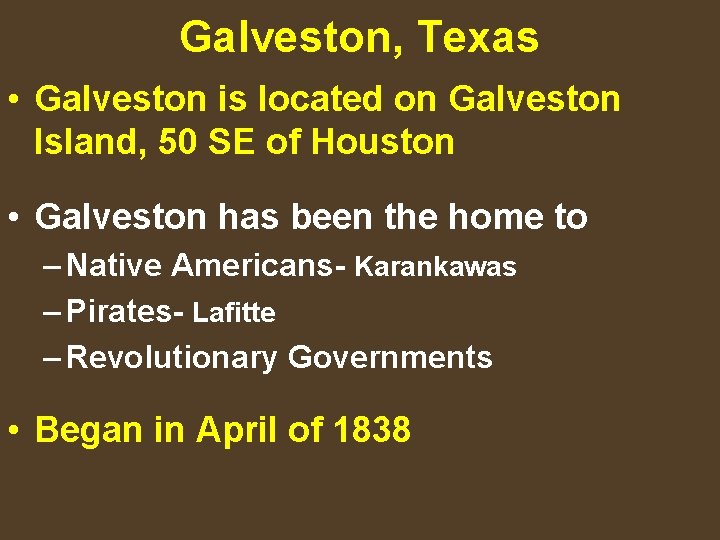 Galveston, Texas

• Galveston is located on Galveston Island, 50 SE of Houston

• Galveston has been the home to
– Native Americans- Karankawas
– Pirates- Lafitte
– Revolutionary Governments

• Began in April of 1838